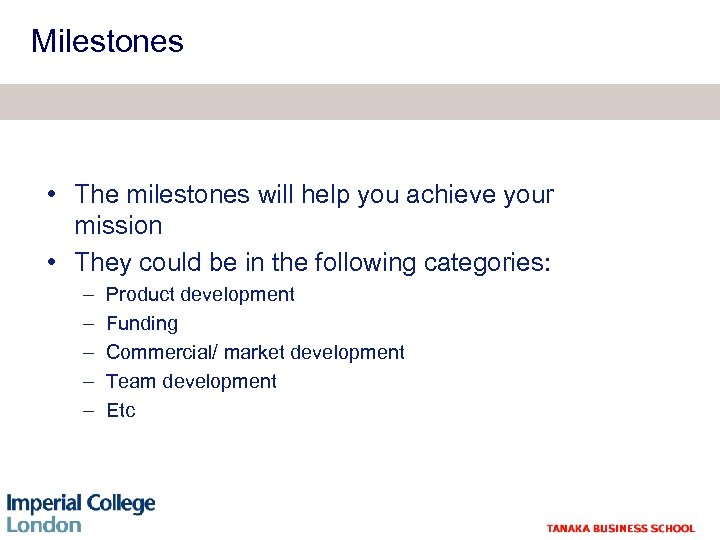 Milestones

• The milestones will help you achieve your mission
• They could be in the following categories:
– Product development
– Funding
– Commercial/ market development
– Team development
– Etc

Imperial College London

TANAKA BUSINESS SCHOOL